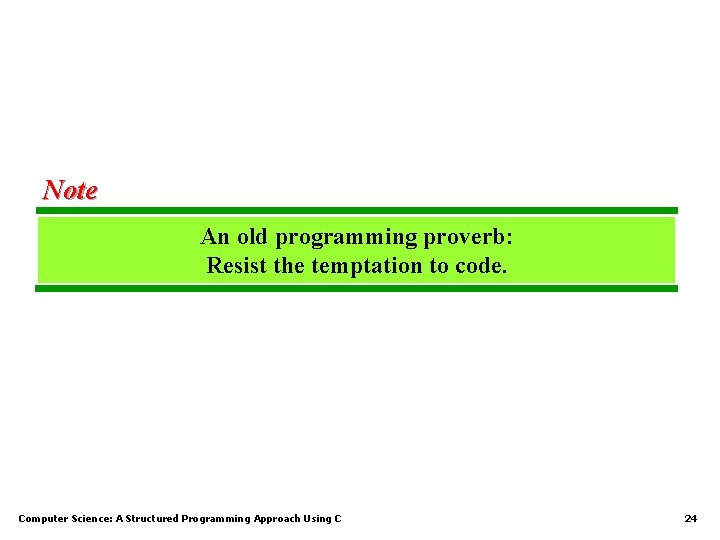 Note

An old programming proverb:
Resist the temptation to code.

Computer Science: A Structured Programming Approach Using C

24